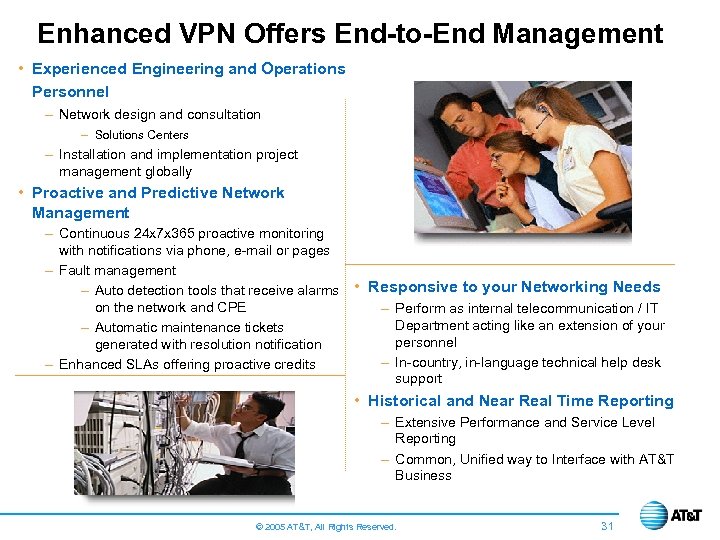 Enhanced VPN Offers End-to-End Management

• Experienced Engineering and Operations Personnel
– Network design and consultation
– Solutions Centers
– Installation and implementation project management globally

• Proactive and Predictive Network Management
– Continuous 24x7x365 proactive monitoring with notifications via phone, e-mail or pages
– Fault management
– Auto detection tools that receive alarms on the network and CPE
– Automatic maintenance tickets generated with resolution notification
– Enhanced SLAs offering proactive credits

• Responsive to your Networking Needs
– Perform as internal telecommunication / IT Department acting like an extension of your personnel
– In-country, in-language technical help desk support

• Historical and Near Real Time Reporting
– Extensive Performance and Service Level Reporting
– Common, Unified way to Interface with AT&T Business

© 2005 AT&T, All Rights Reserved.

31

AT&T